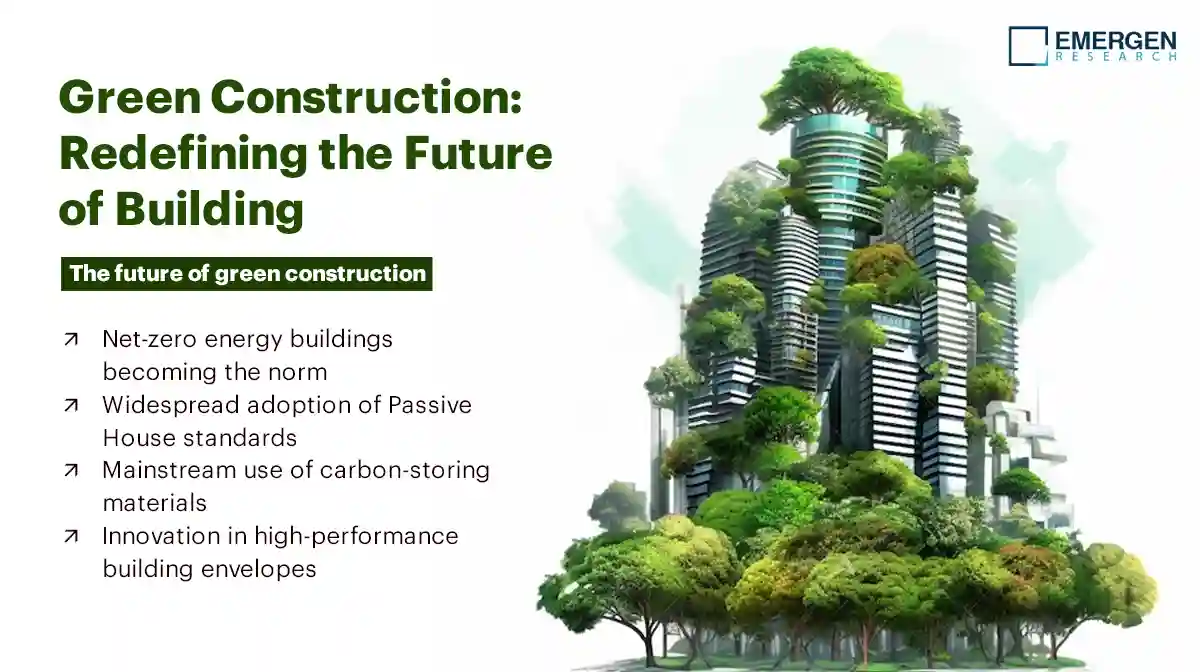 EMERGEN
RESEARCH

Green Construction: Redefining the Future of Building

The future of green construction

↗ Net-zero energy buildings becoming the norm
↗ Widespread adoption of Passive House standards
↗ Mainstream use of carbon-storing materials
↗ Innovation in high-performance building envelopes